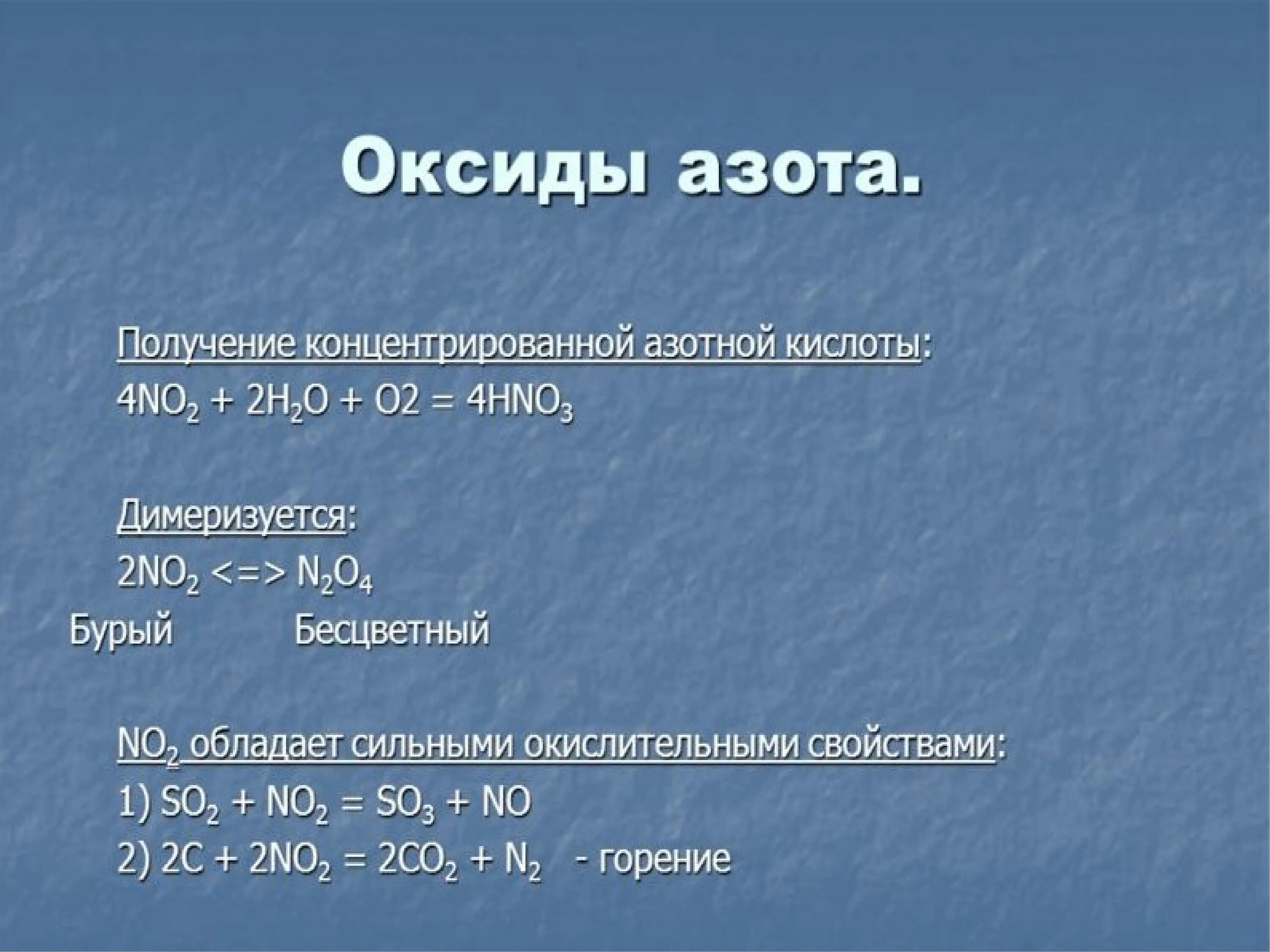 Оксиды азота.

Получение концентрированной азотной кислоты:
$4NO_2 + 2H_2O + O2 = 4HNO_3$

Димеризуется:
$2NO_2 <=> N_2O_4$
Бурый Бесцветный

$NO_2$ обладает сильными окислительными свойствами:
1) $SO_2 + NO_2 = SO_3 + NO$
2) $2C + 2NO_2 = 2CO_2 + N_2$ - горение